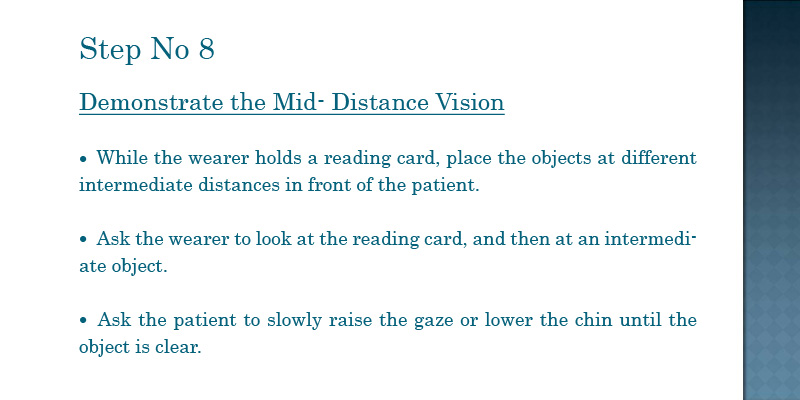 Step No 8

Demonstrate the Mid- Distance Vision

• While the wearer holds a reading card, place the objects at different intermediate distances in front of the patient.

• Ask the wearer to look at the reading card, and then at an intermediate object.

• Ask the patient to slowly raise the gaze or lower the chin until the object is clear.